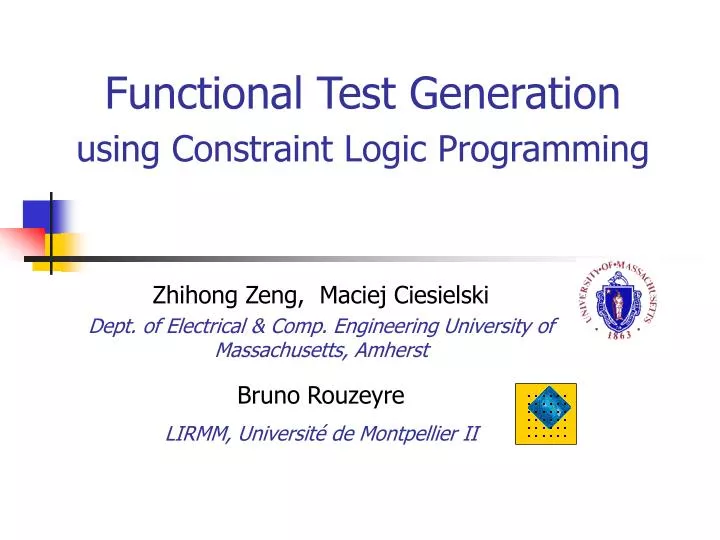 Functional Test Generation
using Constraint Logic Programming

Zhihong Zeng, Maciej Ciesielski
Dept. of Electrical & Comp. Engineering University of Massachusetts, Amherst

UNIVERSITY OF MASSACHUSETTS 1863

Bruno Rouzeyre
LIRMM, Université de Montpellier II